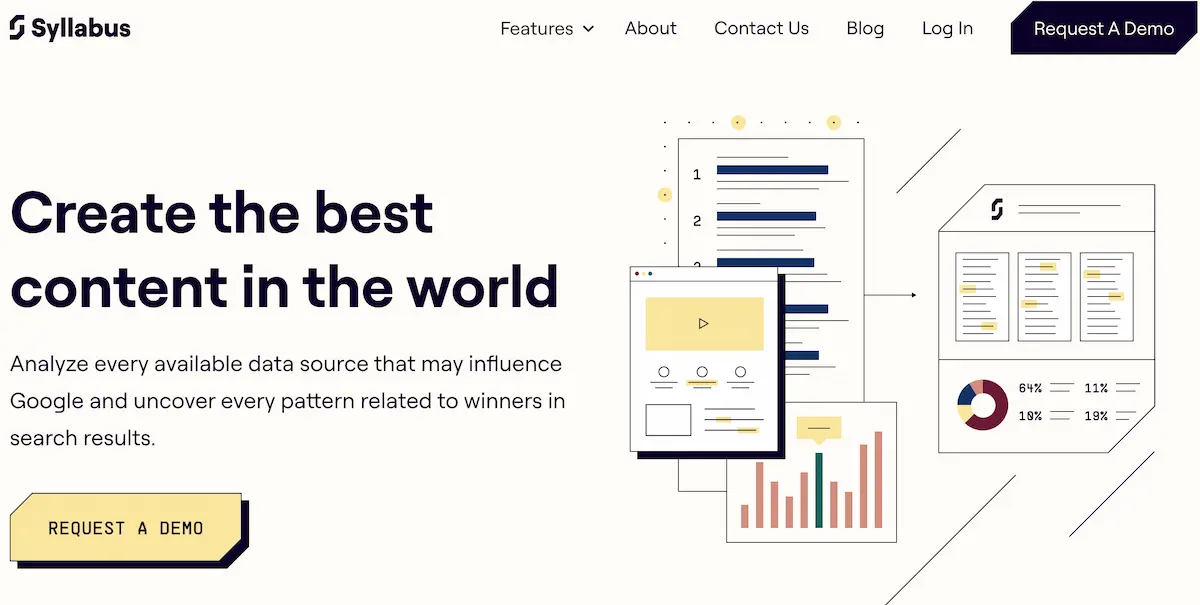 Syllabus

Features About Contact Us Blog Log In Request A Demo

Create the best content in the world

Analyze every available data source that may influence Google and uncover every pattern related to winners in search results.

REQUEST A DEMO

1
2
3

64% 11%
10% 19%